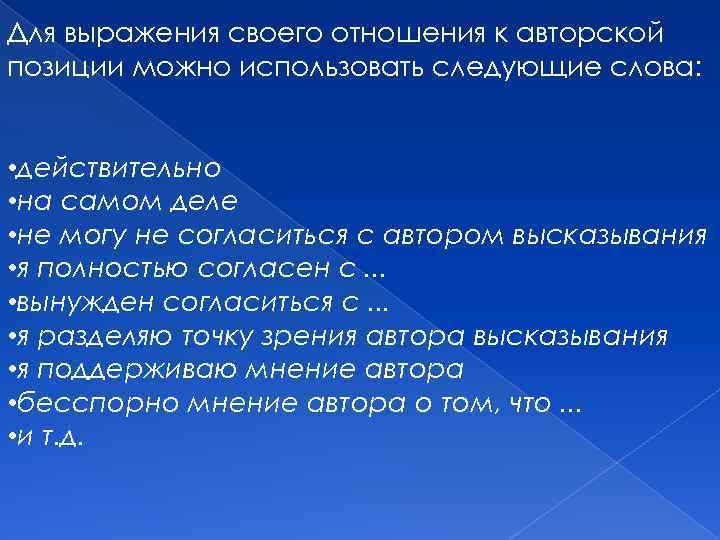 Для выражения своего отношения к авторской позиции можно использовать следующие слова:

•действительно
•на самом деле
•не могу не согласиться с автором высказывания
•я полностью согласен с ...
•вынужден согласиться с ...
•я разделяю точку зрения автора высказывания
•я поддерживаю мнение автора
•бесспорно мнение автора о том, что ...
•и т.д.